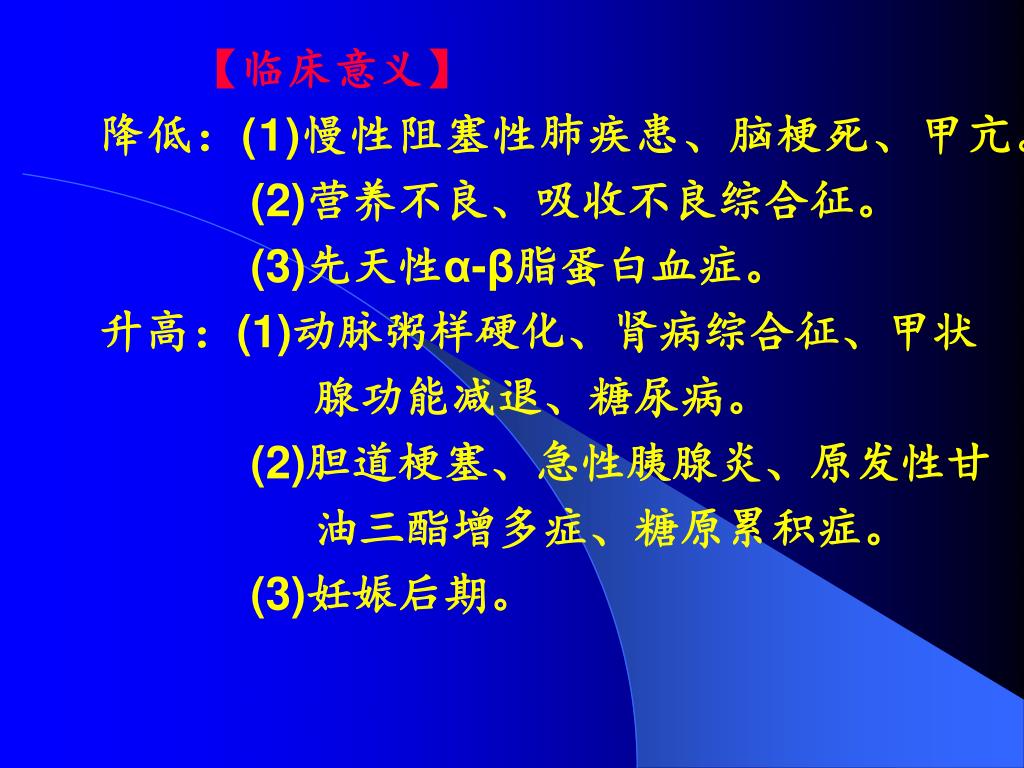 【临床意义】

降低：(1)慢性阻塞性肺疾患、脑梗死、甲亢。

(2)营养不良、吸收不良综合征。

(3)先天性α-β脂蛋白血症。

升高：(1)动脉粥样硬化、肾病综合征、甲状腺功能减退、糖尿病。

(2)胆道梗塞、急性胰腺炎、原发性甘油三酯增多症、糖原累积症。

(3)妊娠后期。